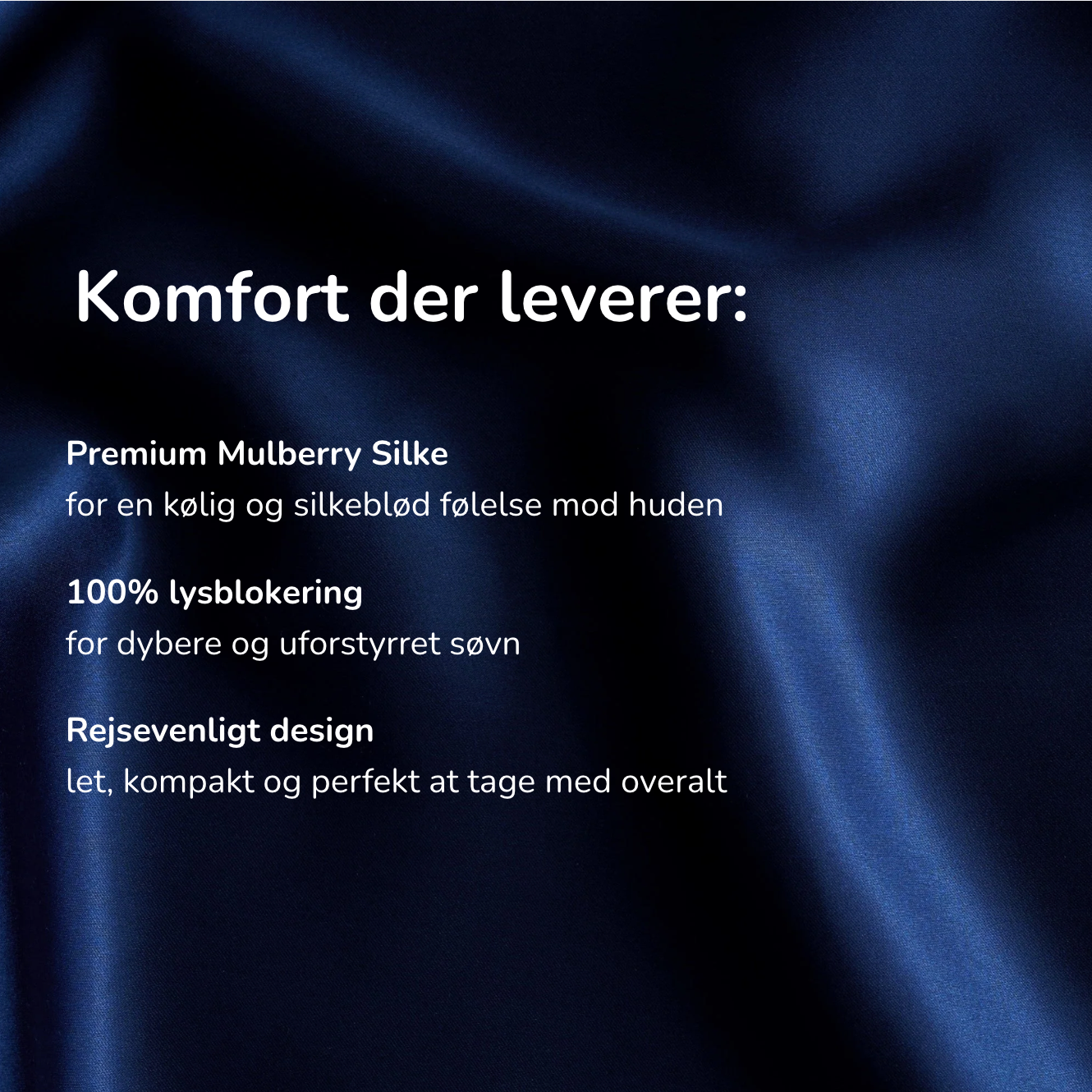 Komfort der leverer:

Premium Mulberry Silke
for en kølig og silkeblød følelse mod huden

100% lysblokering
for dybere og uforstyrret søvn

Rejsevenligt design
let, kompakt og perfekt at tage med overalt